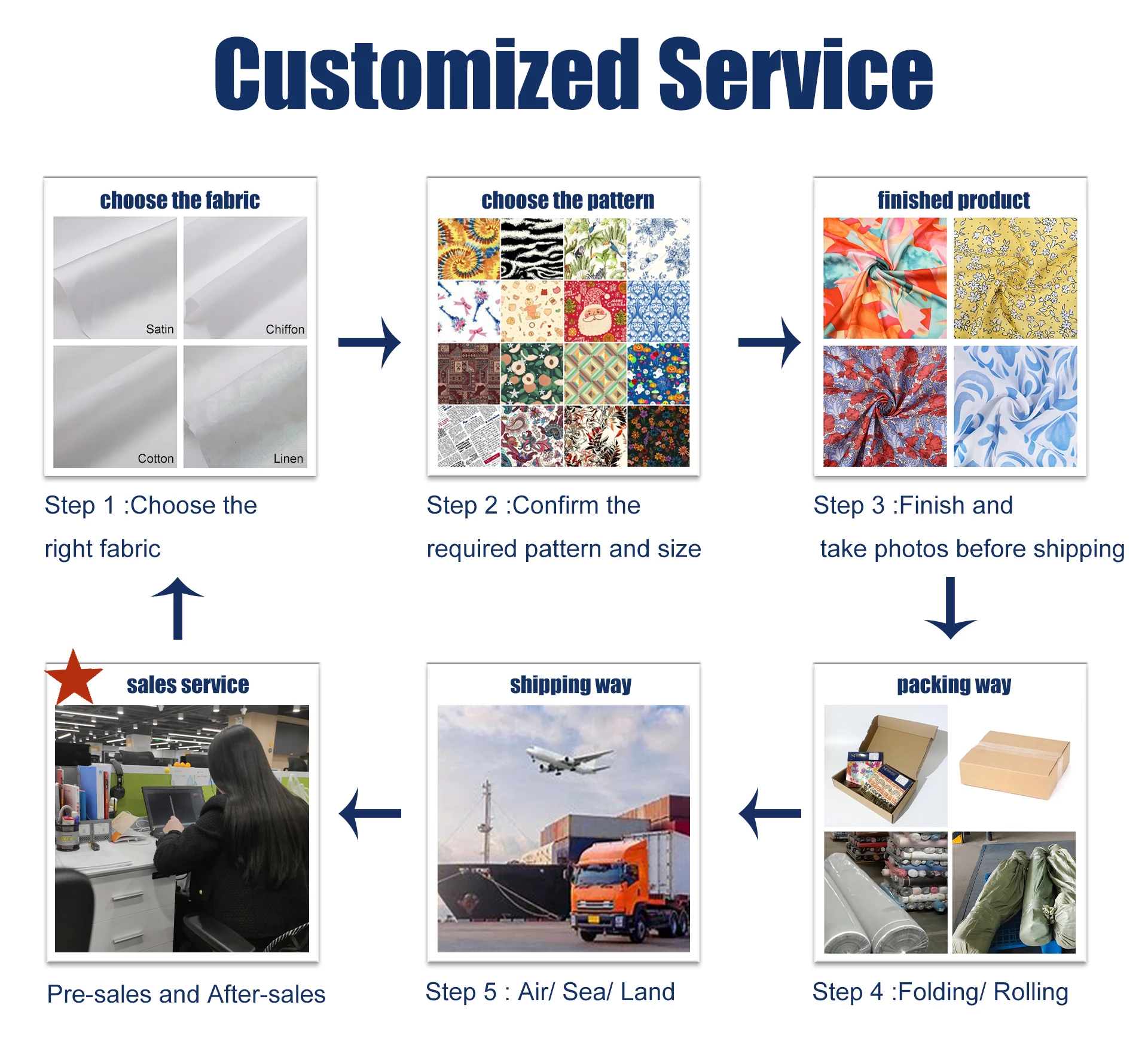 Customized Service

choose the fabric

Satin

Chiffon

Cotton

Linen

Step 1 :Choose the right fabric

choose the pattern

Step 2 :Confirm the required pattern and size

finished product

Step 3 :Finish and take photos before shipping

packing way

Step 4 :Folding/ Rolling

shipping way

Step 5 : Air/ Sea/ Land

sales service

Pre-sales and After-sales